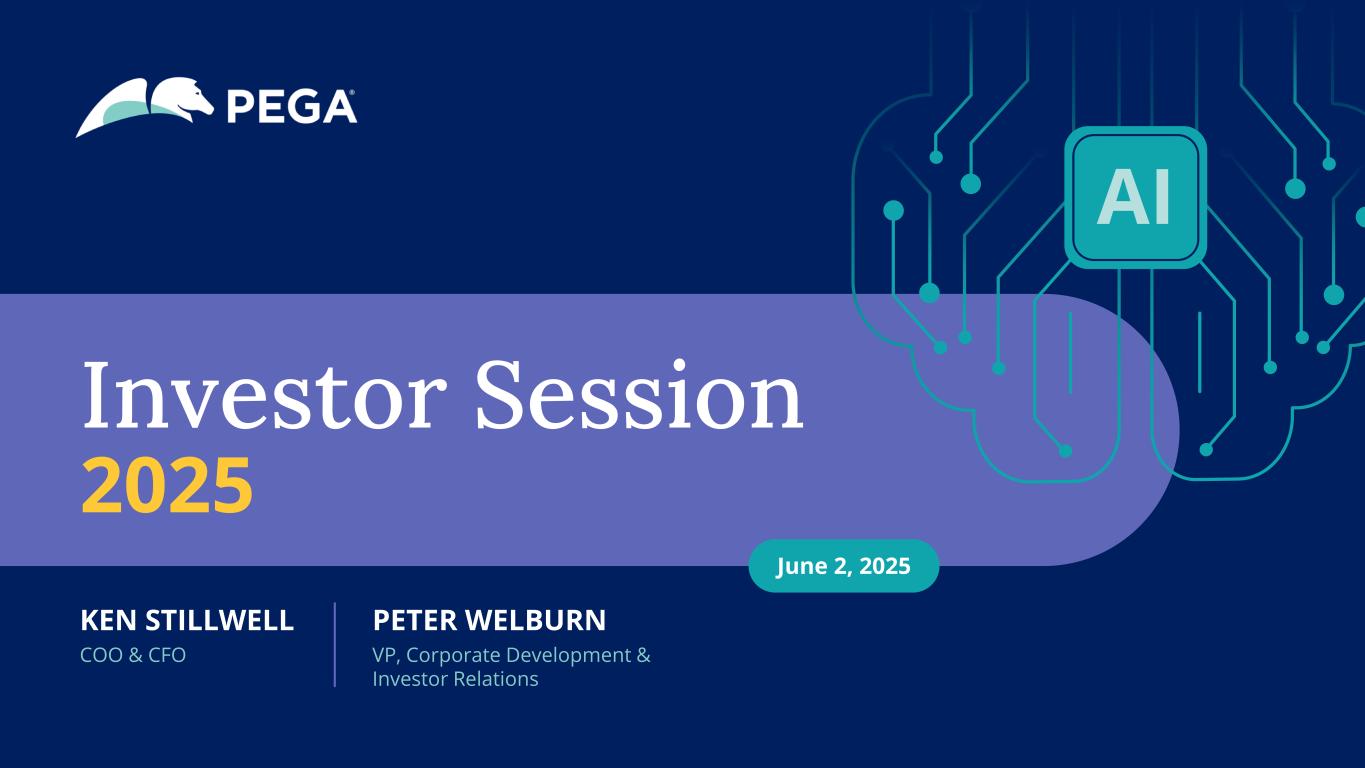 PEGA®

AI

Investor Session
2025

June 2, 2025

KEN STILLWELL
COO & CFO

PETER WELBURN
VP, Corporate Development & Investor Relations